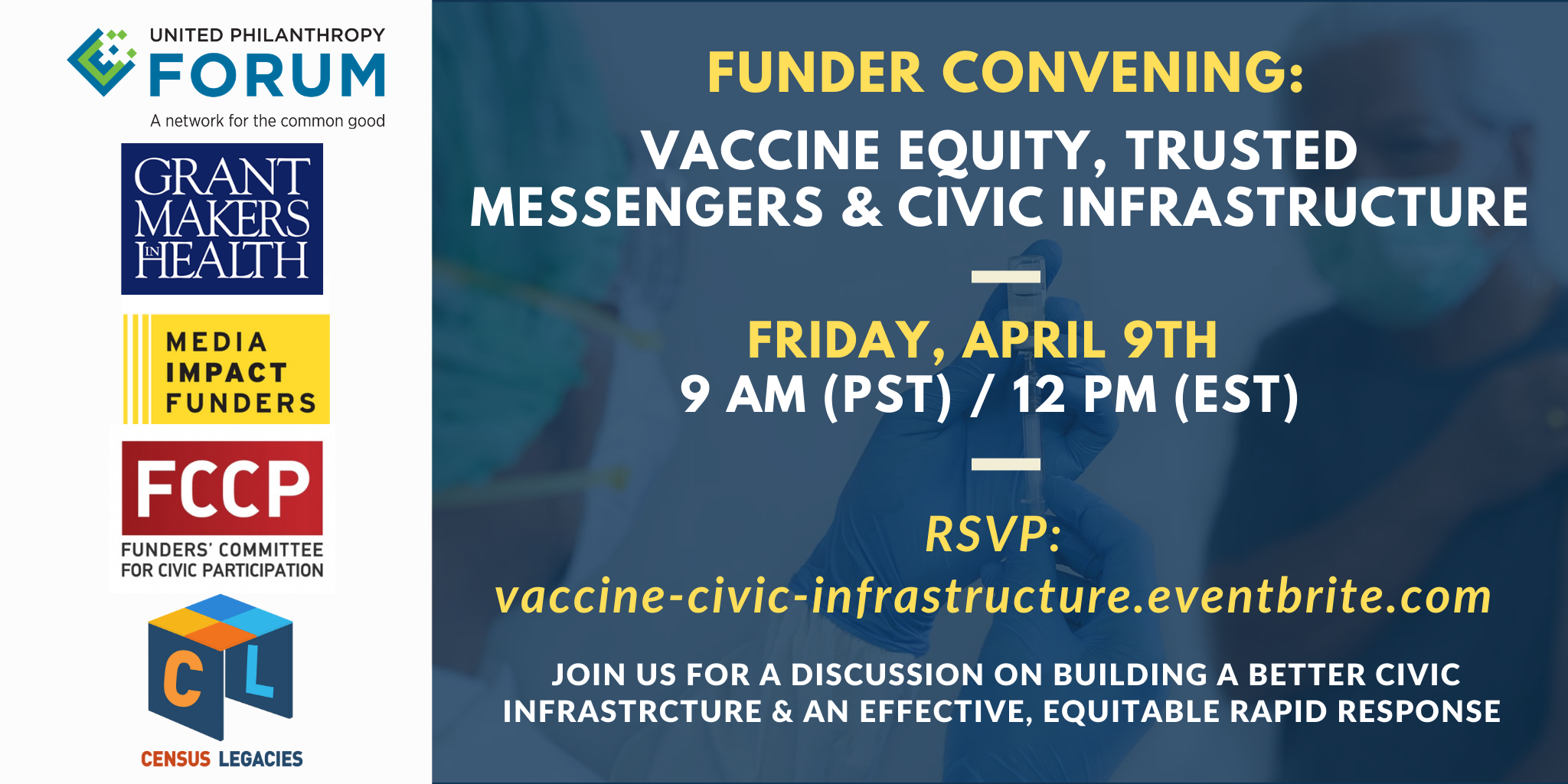 UNITED PHILANTHROPY FORUM
A network for the common good

GRANT MAKERS IN HEALTH

MEDIA IMPACT FUNDERS

FCCP
FUNDERS' COMMITTEE FOR CIVIC PARTICIPATION

C L
CENSUS LEGACIES

FUNDER CONVENING:

VACCINE EQUITY, TRUSTED MESSENGERS & CIVIC INFRASTRUCTURE

FRIDAY, APRIL 9TH
9 AM (PST) / 12 PM (EST)

RSVP:
vaccine-civic-infrastructure.eventbrite.com

JOIN US FOR A DISCUSSION ON BUILDING A BETTER CIVIC INFRASTRCTURE & AN EFFECTIVE, EQUITABLE RAPID RESPONSE